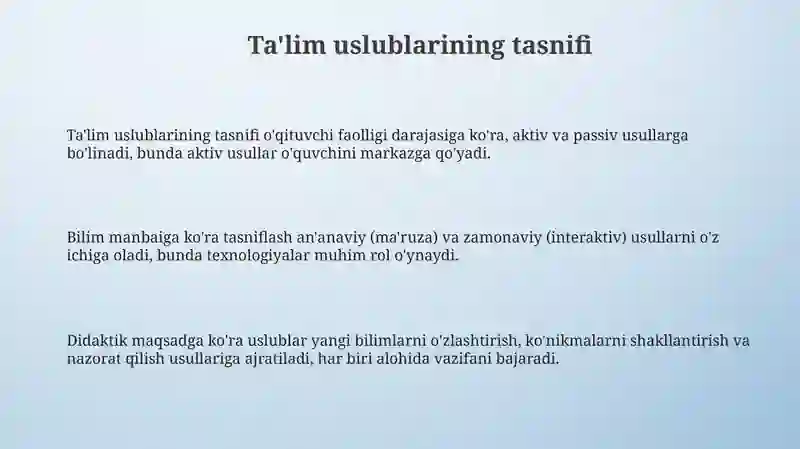 Ta'lim uslublarining tasnifi

Ta'lim uslublarining tasnifi o'qituvchi faolligi darajasiga ko'ra, aktiv va passiv usullarga bo'linadi, bunda aktiv usullar o'quvchini markazga qo'yadi.

Bilim manbaiga ko'ra tasniflash an'anaviy (ma'ruza) va zamonaviy (interaktiv) usullarni o'z ichiga oladi, bunda texnologiyalar muhim rol o'ynaydi.

Didaktik maqsadga ko'ra uslublar yangi bilimlarni o'zlashtirish, ko'nikmalarni shakllantirish va nazorat qilish usullariga ajratiladi, har biri alohida vazifani bajaradi.